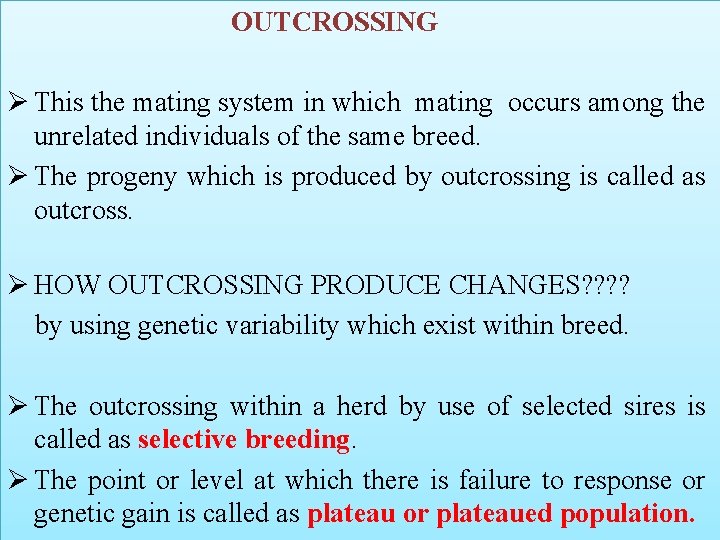 OUTCROSSING

➢ This the mating system in which mating occurs among the unrelated individuals of the same breed.

➢ The progeny which is produced by outcrossing is called as outcross.

➢ HOW OUTCROSSING PRODUCE CHANGES????

by using genetic variability which exist within breed.

➢ The outcrossing within a herd by use of selected sires is called as selective breeding.

➢ The point or level at which there is failure to response or genetic gain is called as plateau or plateaued population.